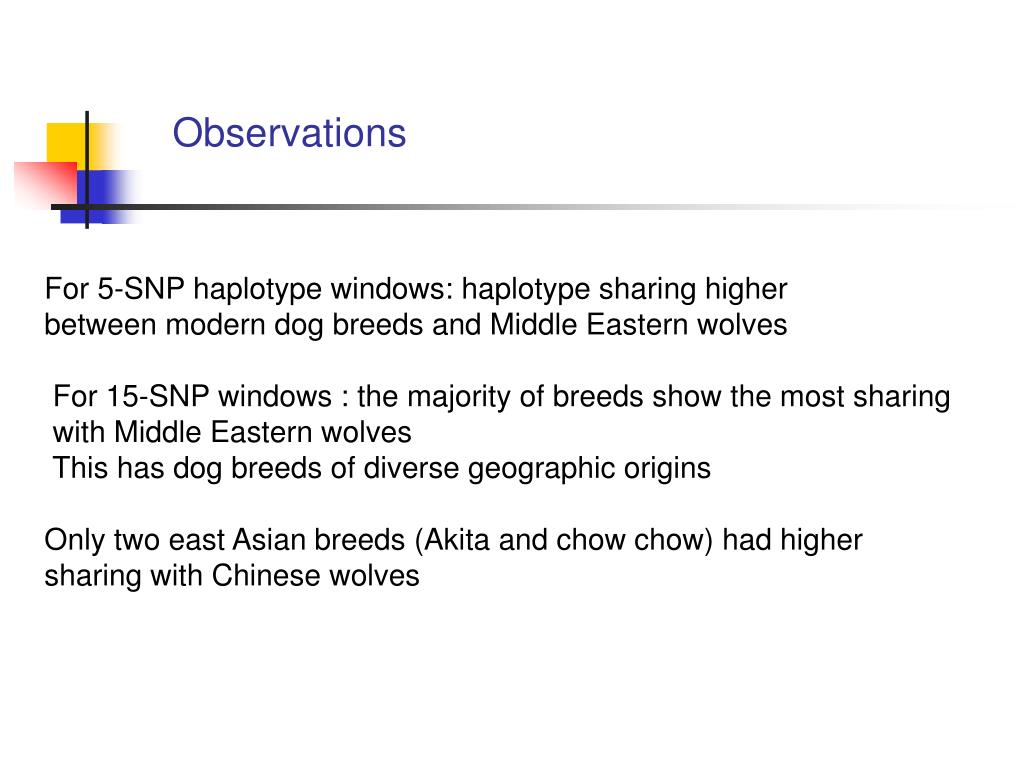 Observations

For 5-SNP haplotype windows: haplotype sharing higher between modern dog breeds and Middle Eastern wolves

For 15-SNP windows : the majority of breeds show the most sharing with Middle Eastern wolves
This has dog breeds of diverse geographic origins

Only two east Asian breeds (Akita and chow chow) had higher sharing with Chinese wolves